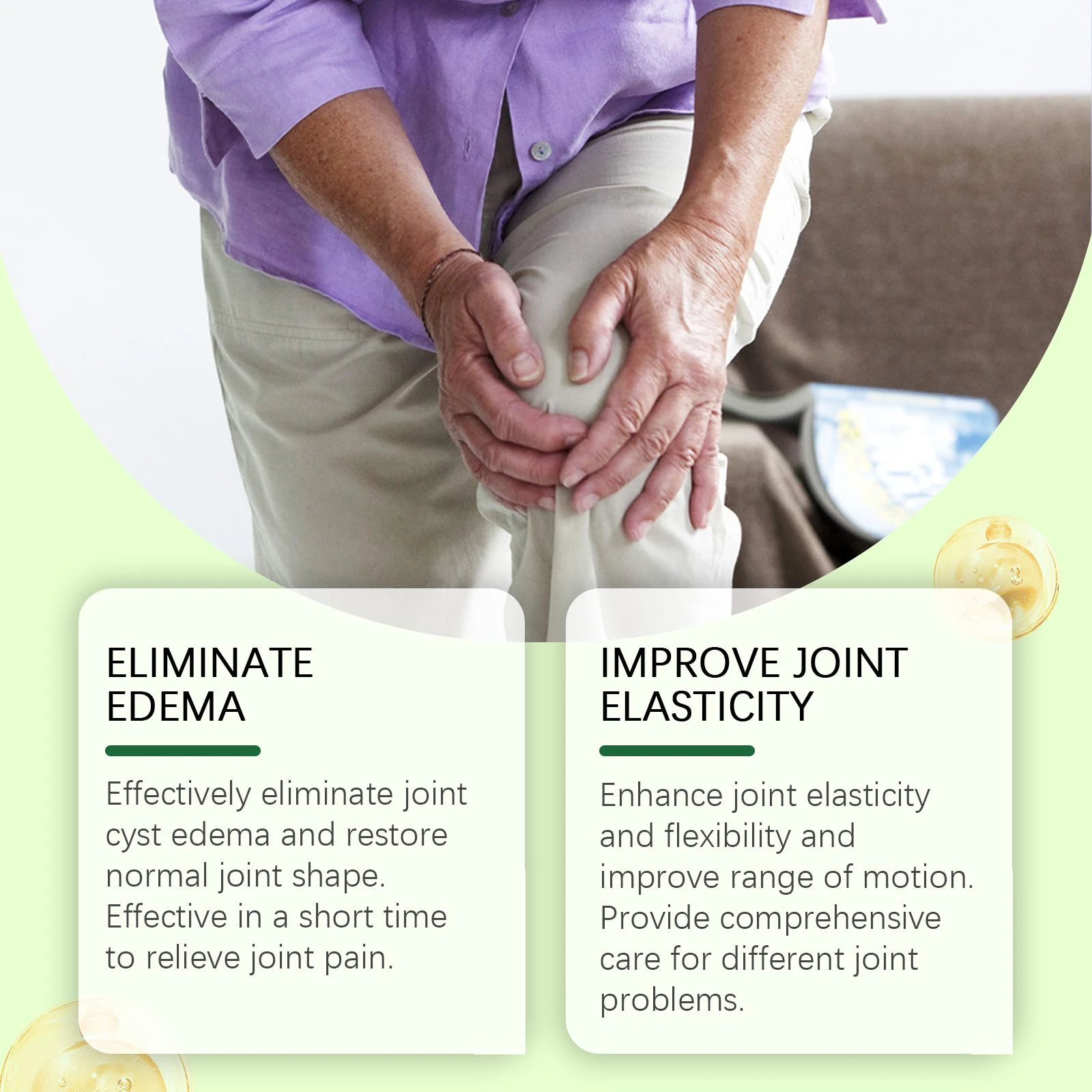 ELIMINATE EDEMA

Effectively eliminate joint cyst edema and restore normal joint shape. Effective in a short time to relieve joint pain.

IMPROVE JOINT ELASTICITY

Enhance joint elasticity and flexibility and improve range of motion. Provide comprehensive care for different joint problems.